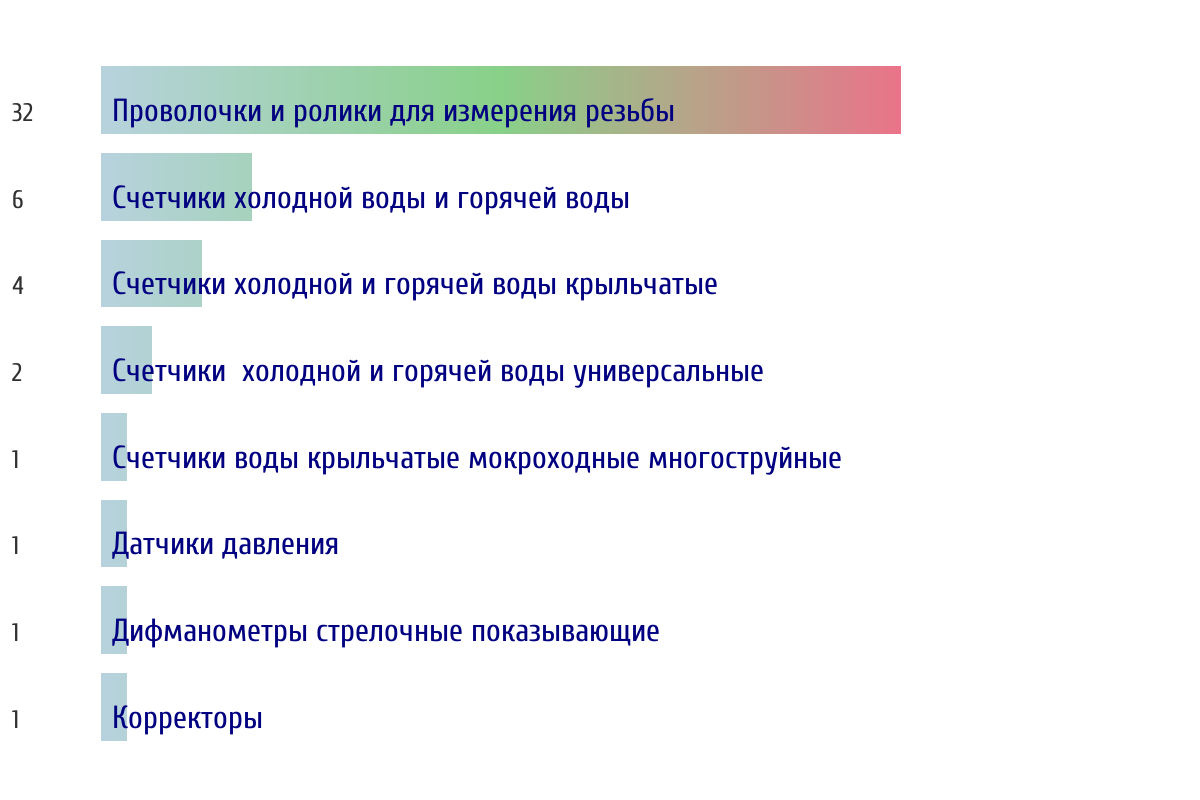 32 Проволочки и ролики для измерения резьбы

6 Счетчики холодной воды и горячей воды

4 Счетчики холодной и горячей воды крыльчатые

2 Счетчики  холодной и горячей воды универсальные

1 Счетчики воды крыльчатые мокроходные многоструйные

1 Датчики давления

1 Дифманометры стрелочные показывающие

1 Корректоры